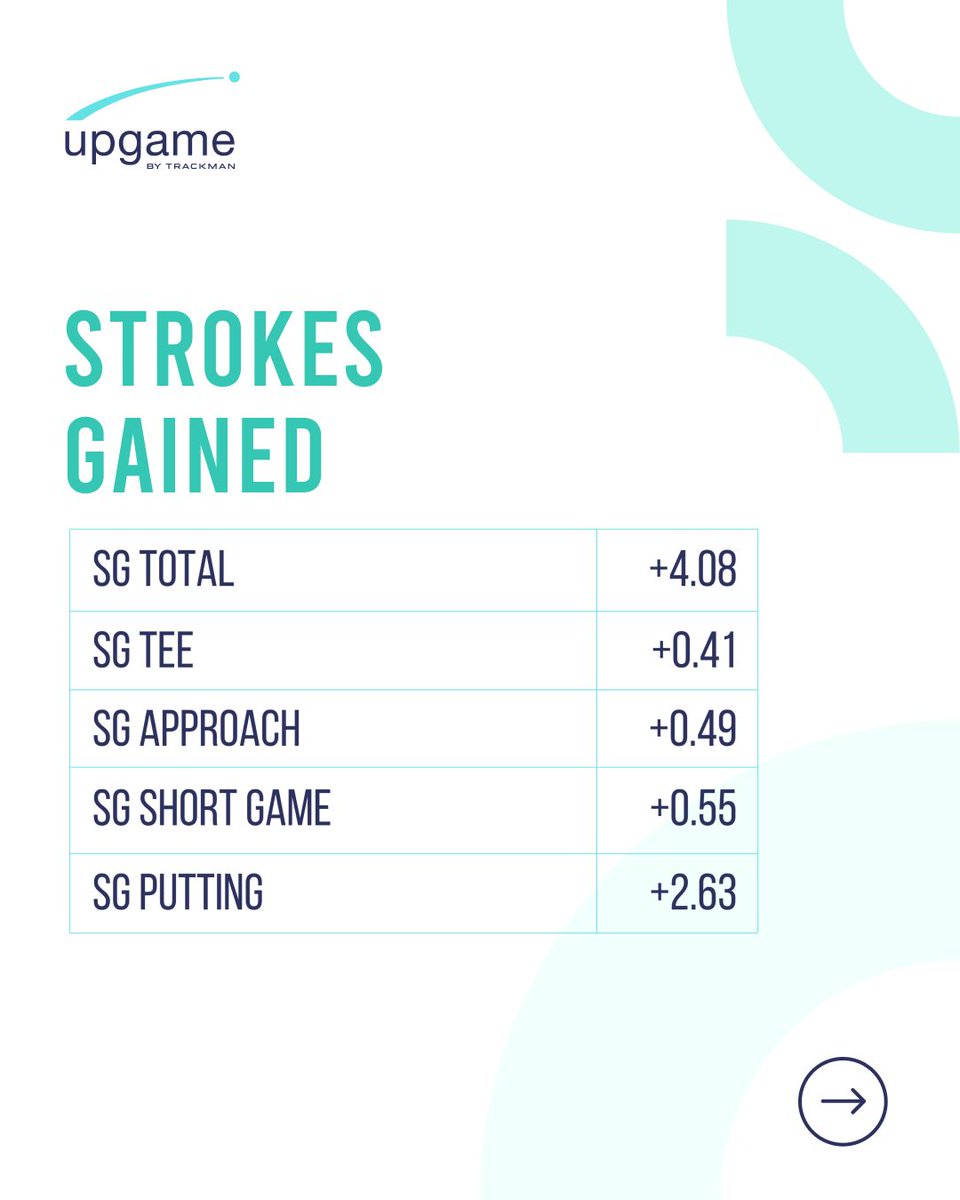 upgame
BY TRACKMAN

STROKES GAINED

| SG TOTAL | +4.08 |
|---|---|
| SG TEE | +0.41 |
| SG APPROACH | +0.49 |
| SG SHORT GAME | +0.55 |
| SG PUTTING | +2.63 |